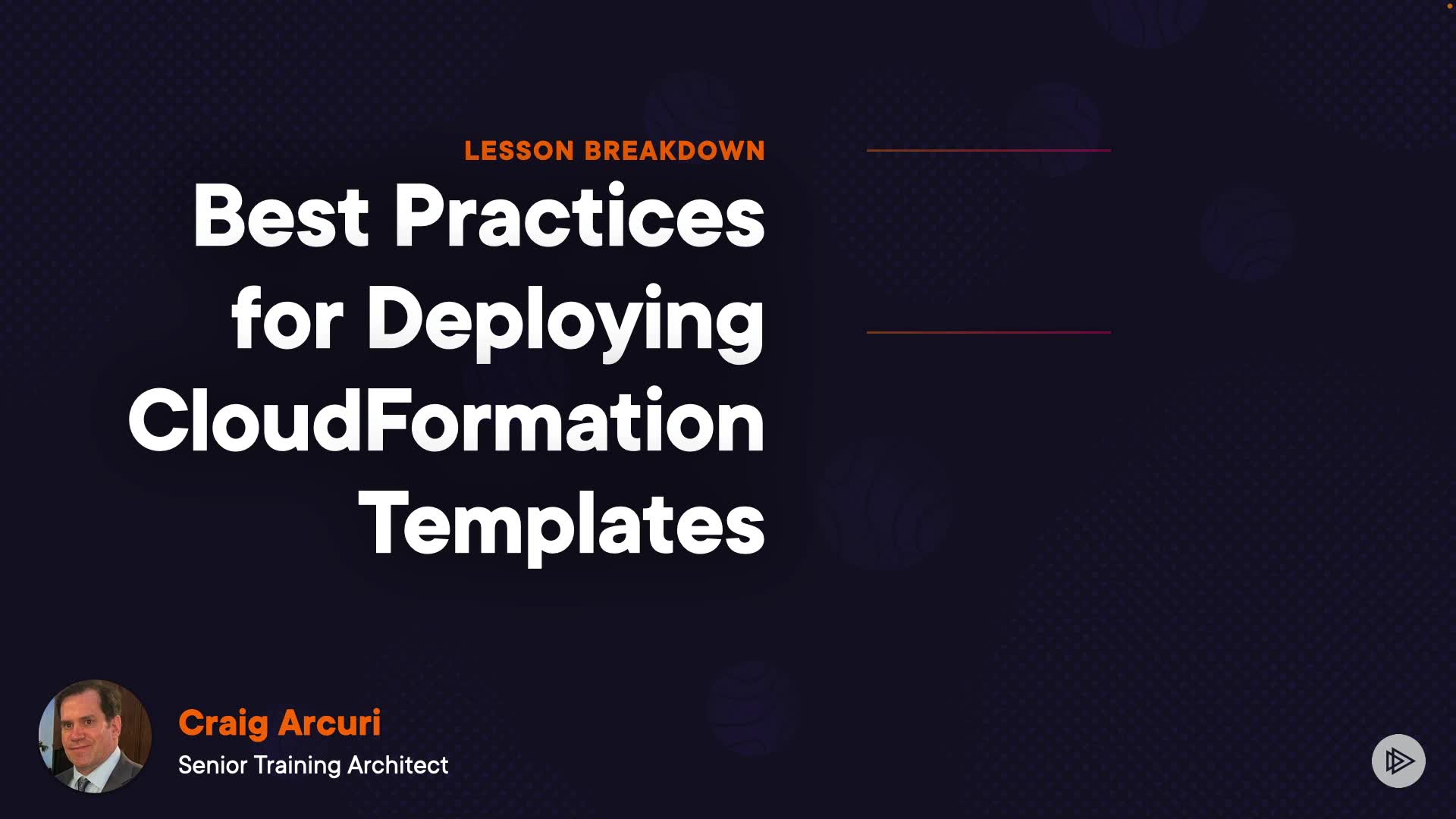 LESSON BREAKDOWN

Best Practices for Deploying CloudFormation Templates

Craig Arcuri
Senior Training Architect